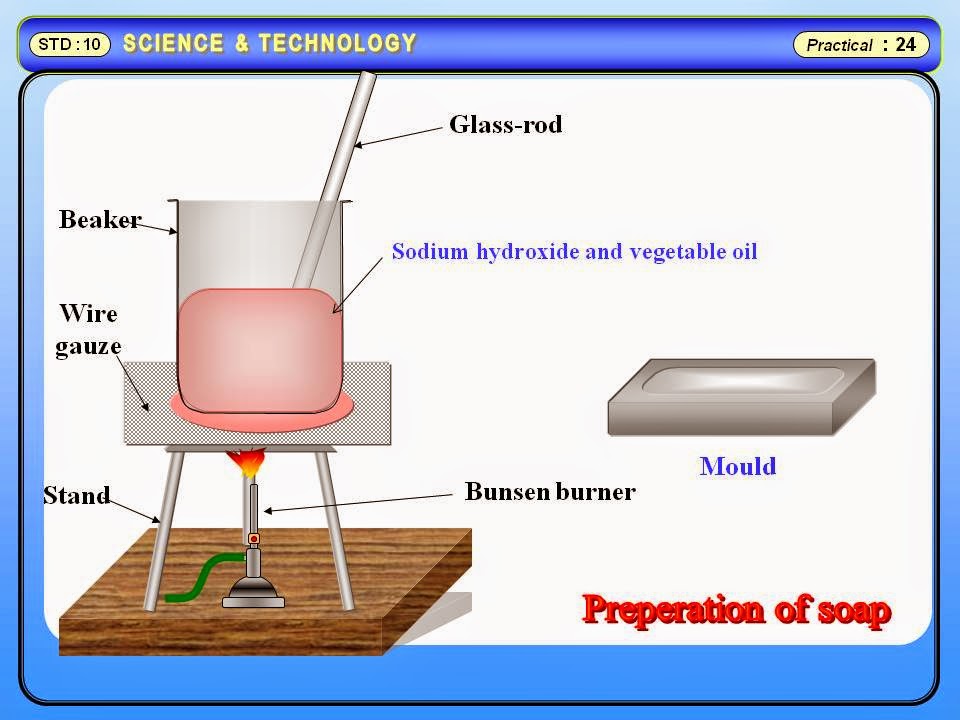 STD : 10 SCIENCE & TECHNOLOGY

Practical : 24

Glass-rod

Beaker

Sodium hydroxide and vegetable oil

Wire gauze

Mould

Stand

Bunsen burner

Preperation of soap